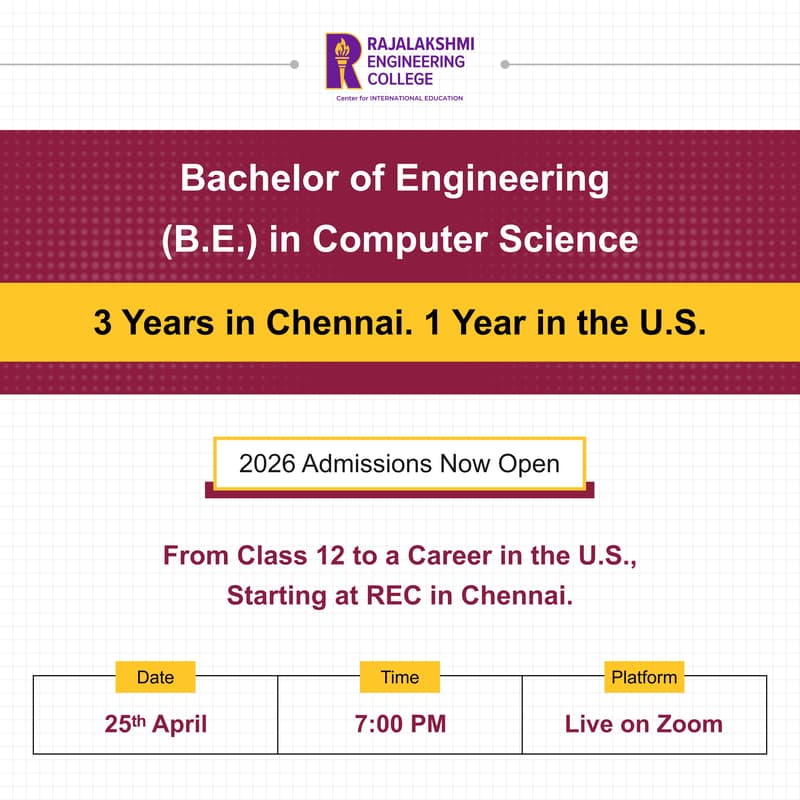 RAJALAKSHMI ENGINEERING COLLEGE
Center for INTERNATIONAL EDUCATION

Bachelor of Engineering (B.E.) in Computer Science

3 Years in Chennai. 1 Year in the U.S.

2026 Admissions Now Open

From Class 12 to a Career in the U.S., Starting at REC in Chennai.

| Date | Time | Platform |
|---|---|---|
| 25th April | 7:00 PM | Live on Zoom |